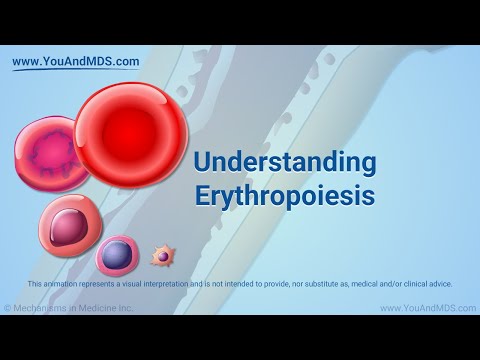 www.YouAndMDS.com

Understanding Erythropoiesis

This animation represents a visual interpretation and is not intended to provide, nor substitute as, medical and/or clinical advice.

© Mechanisms in Medicine Inc.

www.YouAndMDS.com